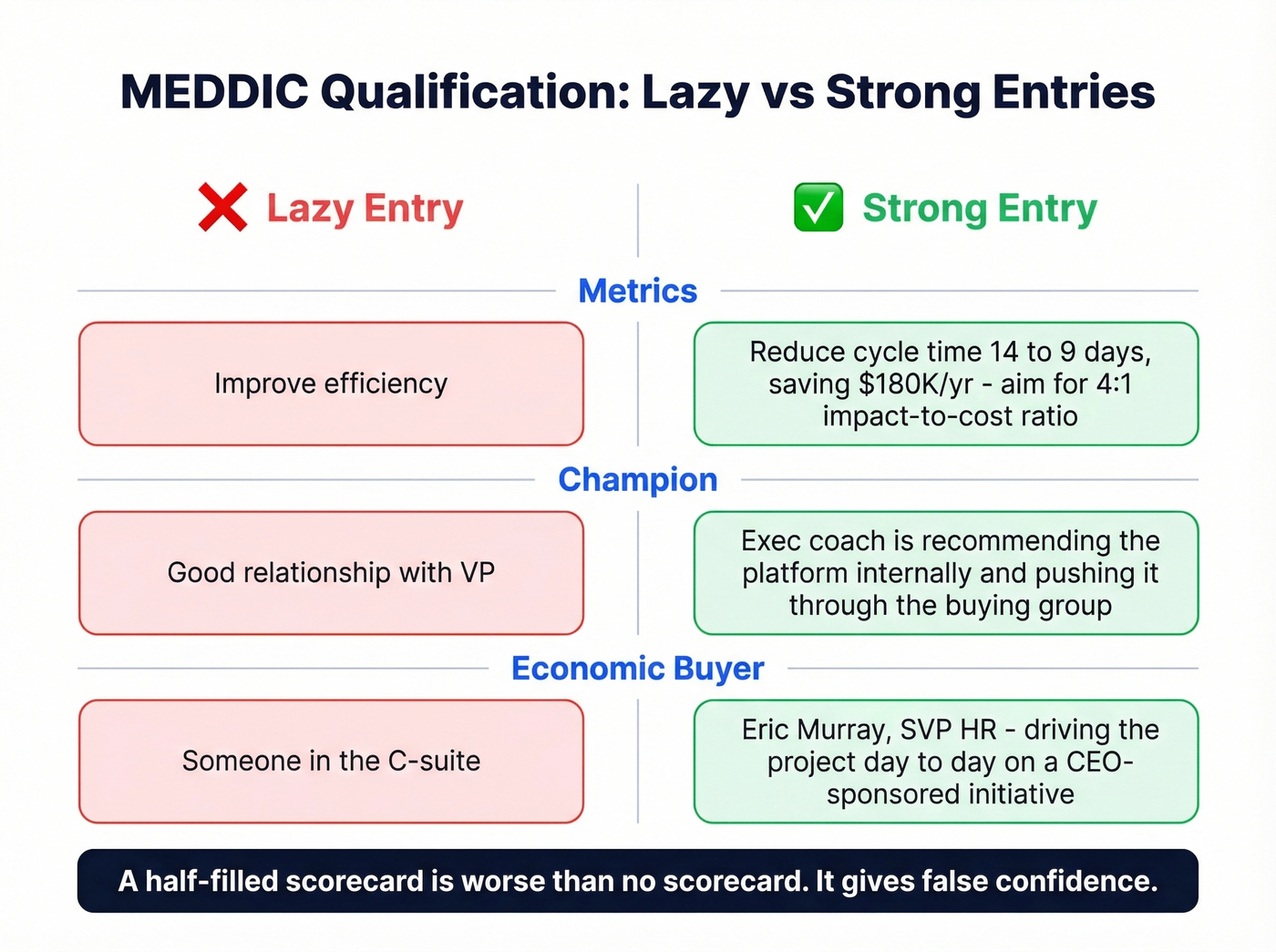 MEDDIC Qualification: Lazy vs Strong Entries

❌ Lazy Entry

✅ Strong Entry

Metrics

Improve efficiency

Reduce cycle time 14 to 9 days, saving \$180K/yr - aim for 4:1 impact-to-cost ratio

Champion

Good relationship with VP

Exec coach is recommending the platform internally and pushing it through the buying group

Economic Buyer

Someone in the C-suite

Eric Murray, SVP HR - driving the project day to day on a CEO-sponsored initiative

A half-filled scorecard is worse than no scorecard. It gives false confidence.